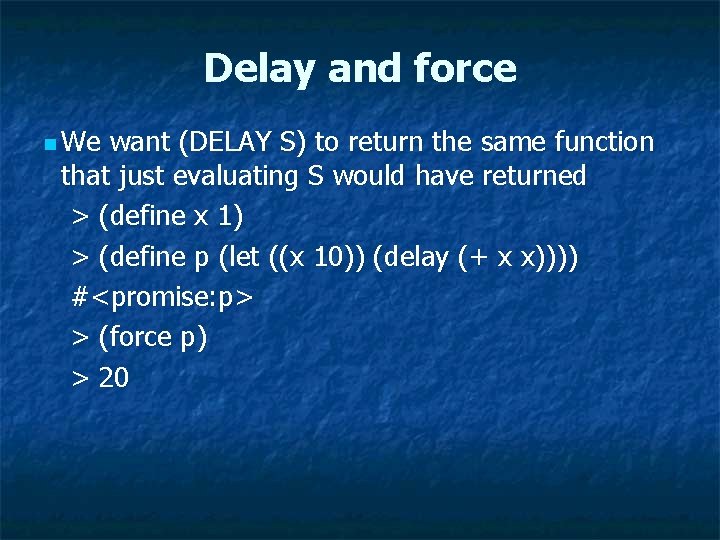 Delay and force

We want (DELAY S) to return the same function that just evaluating S would have returned

> (define x 1)

> (define p (let ((x 10)) (delay (+ x x))))

#<promise:p>

> (force p)

> 20